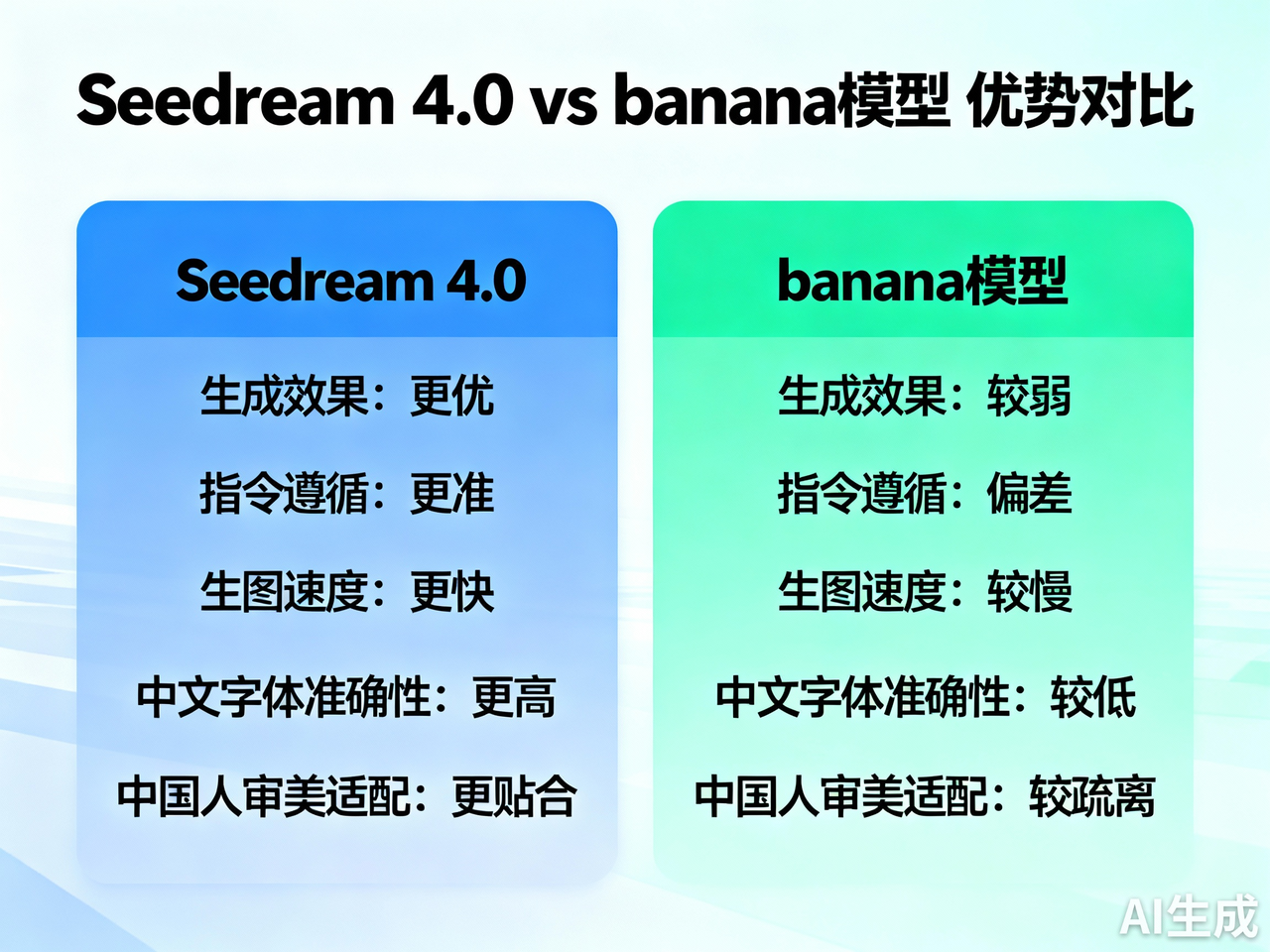 Seedream 4.0 vs banana模型 优势对比

Seedream 4.0

生成效果：更优

指令遵循：更准

生图速度：更快

中文字体准确性：更高

中国人审美适配：更贴合

banana模型

生成效果：较弱

指令遵循：偏差

生图速度：较慢

中文字体准确性：较低

中国人审美适配：较疏离

AI生成